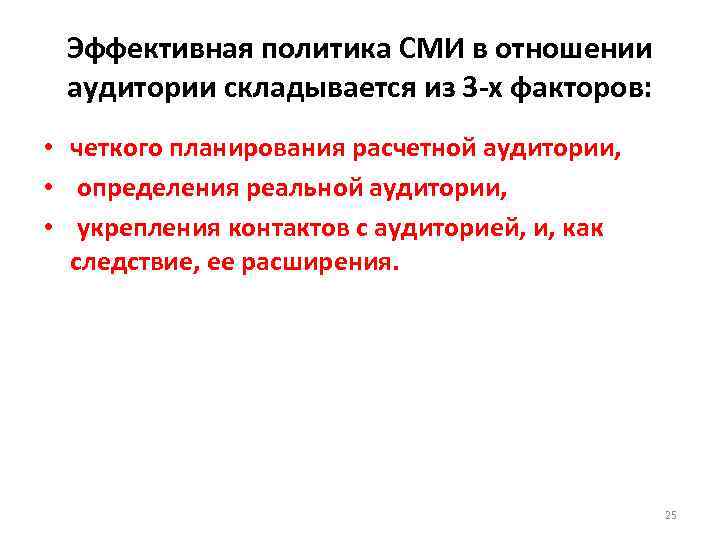 Эффективная политика СМИ в отношении аудитории складывается из 3-х факторов:

• четкого планирования расчетной аудитории,
• определения реальной аудитории,
• укрепления контактов с аудиторией, и, как следствие, ее расширения.

25